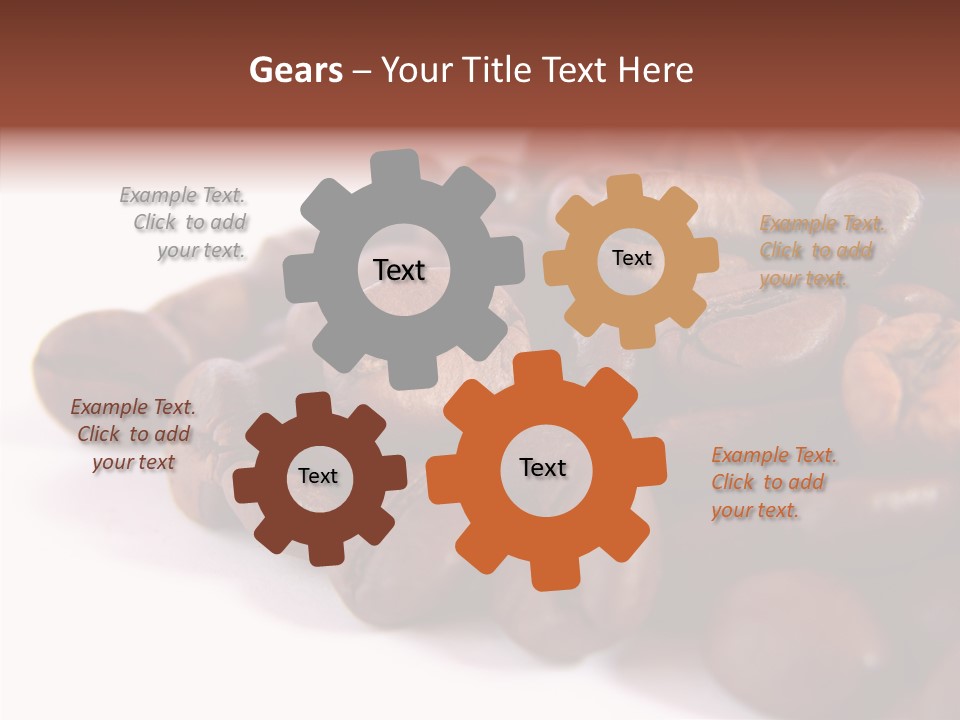 Gears – Your Title Text Here

Example Text. Click to add your text.

Text

Text

Example Text. Click to add your text.

Example Text. Click to add your text

Text

Text

Example Text. Click to add your text.